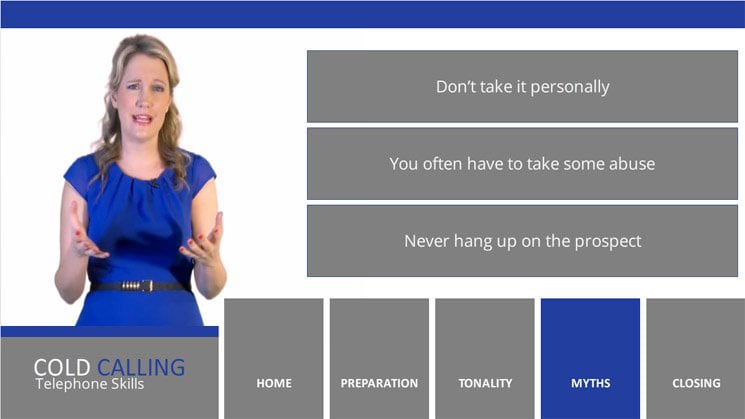 Don't take it personally

You often have to take some abuse

Never hang up on the prospect

COLD CALLING
Telephone Skills

HOME

PREPARATION

TONALITY

MYTHS

CLOSING